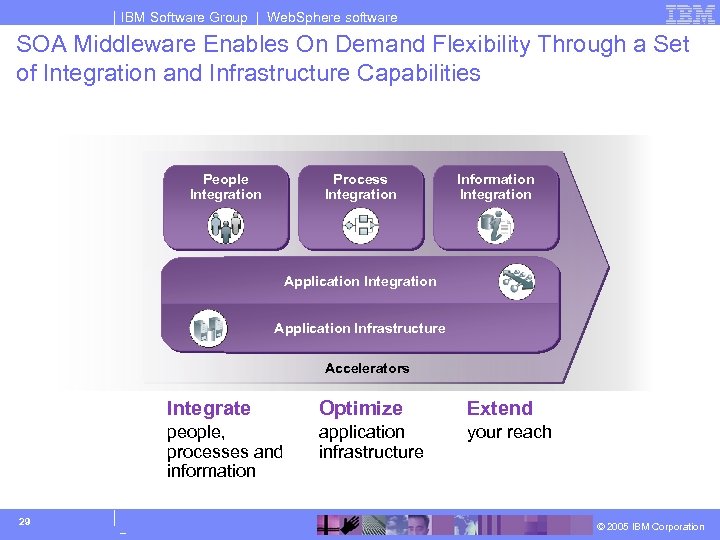 | IBM Software Group | WebSphere software

IBM

SOA Middleware Enables On Demand Flexibility Through a Set of Integration and Infrastructure Capabilities

People Integration

Process Integration

Information Integration

Application Integration

Application Infrastructure

Accelerators

Integrate people, processes and information

Optimize application infrastructure

Extend your reach

29

© 2005 IBM Corporation